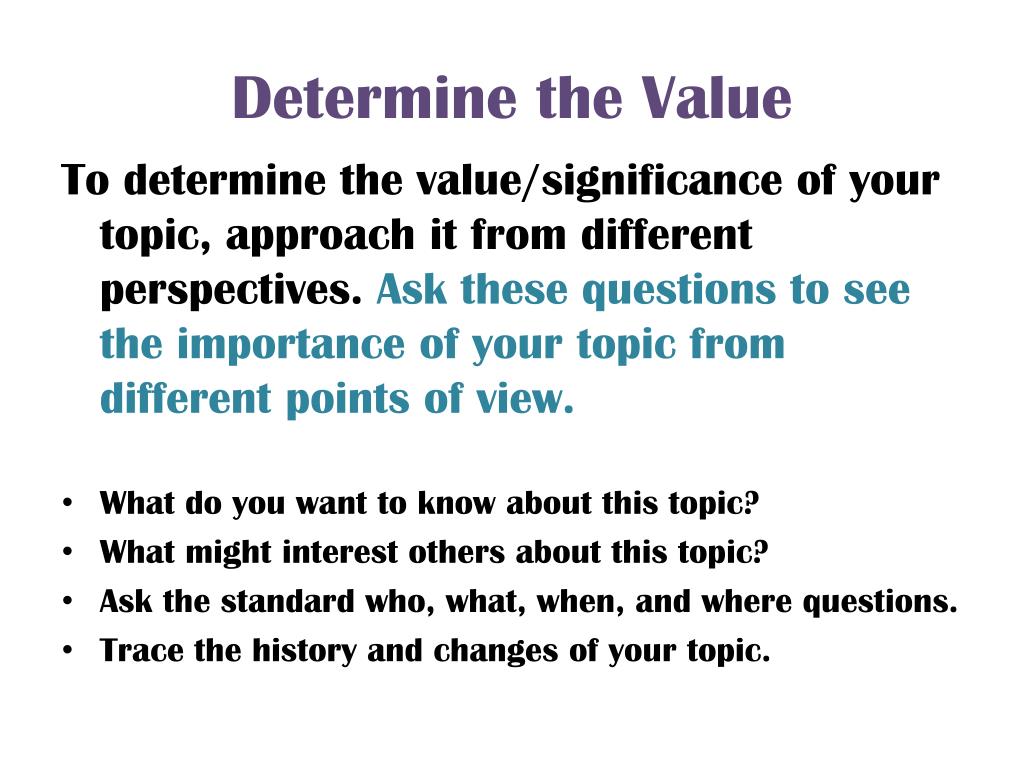 Determine the Value

To determine the value/significance of your topic, approach it from different perspectives. Ask these questions to see the importance of your topic from different points of view.

• What do you want to know about this topic?
• What might interest others about this topic?
• Ask the standard who, what, when, and where questions.
• Trace the history and changes of your topic.